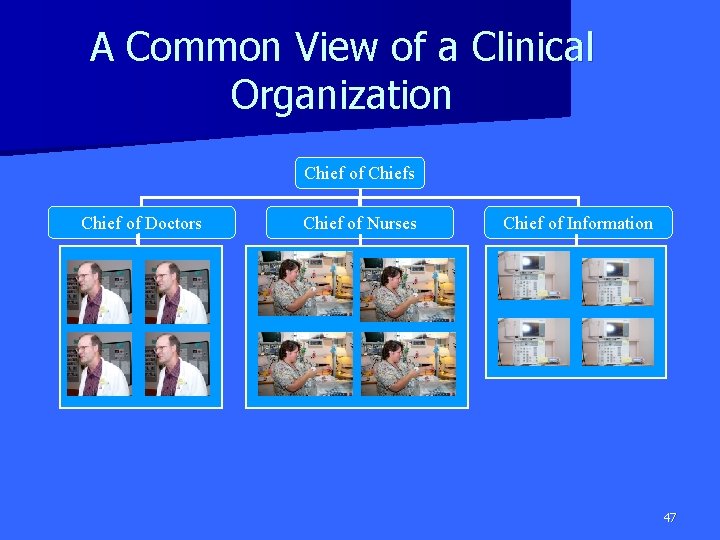 A Common View of a Clinical Organization

Chief of Chiefs

Chief of Doctors

Chief of Nurses

Chief of Information

47